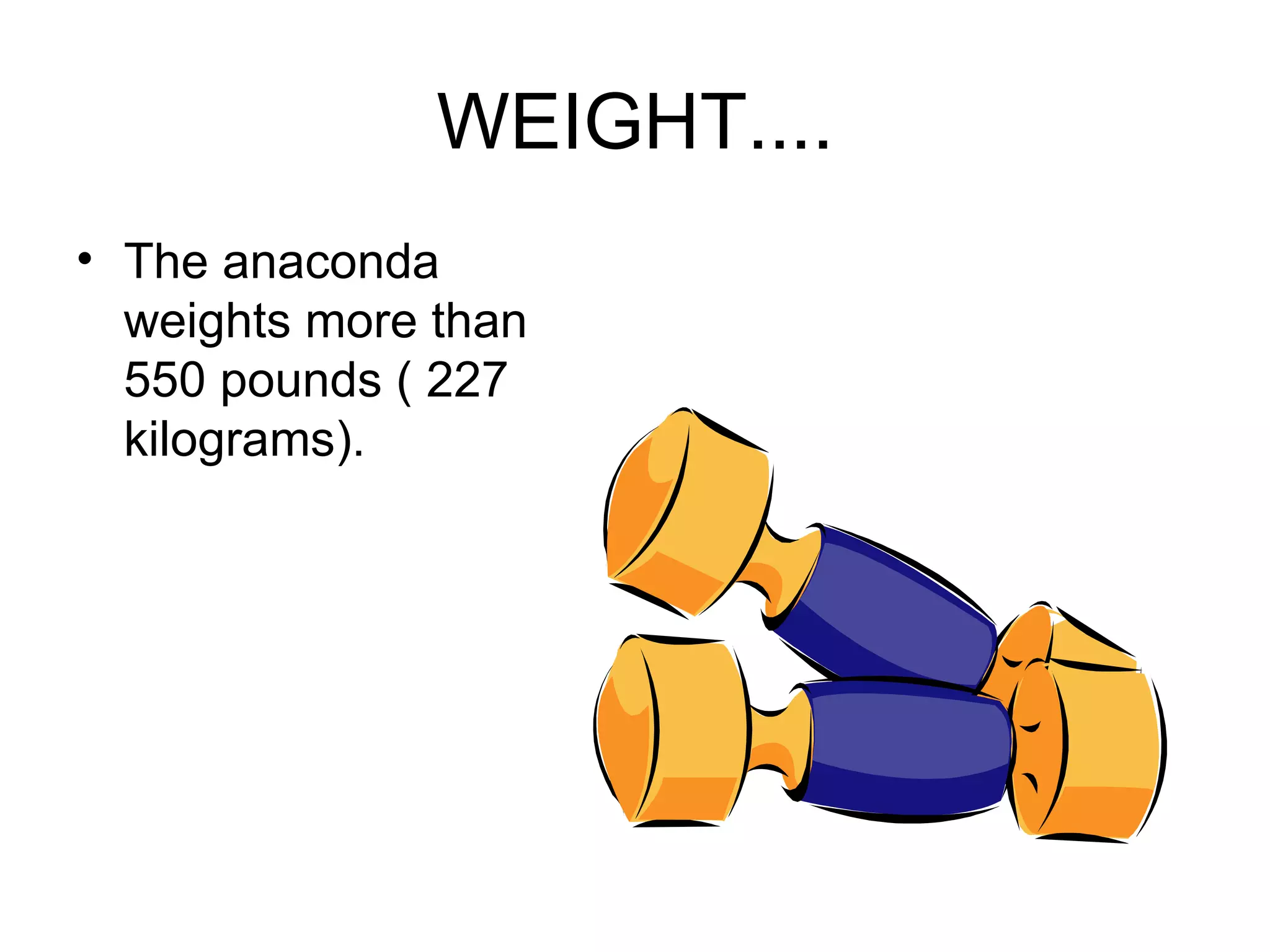 WEIGHT....

• The anaconda weights more than 550 pounds ( 227 kilograms).